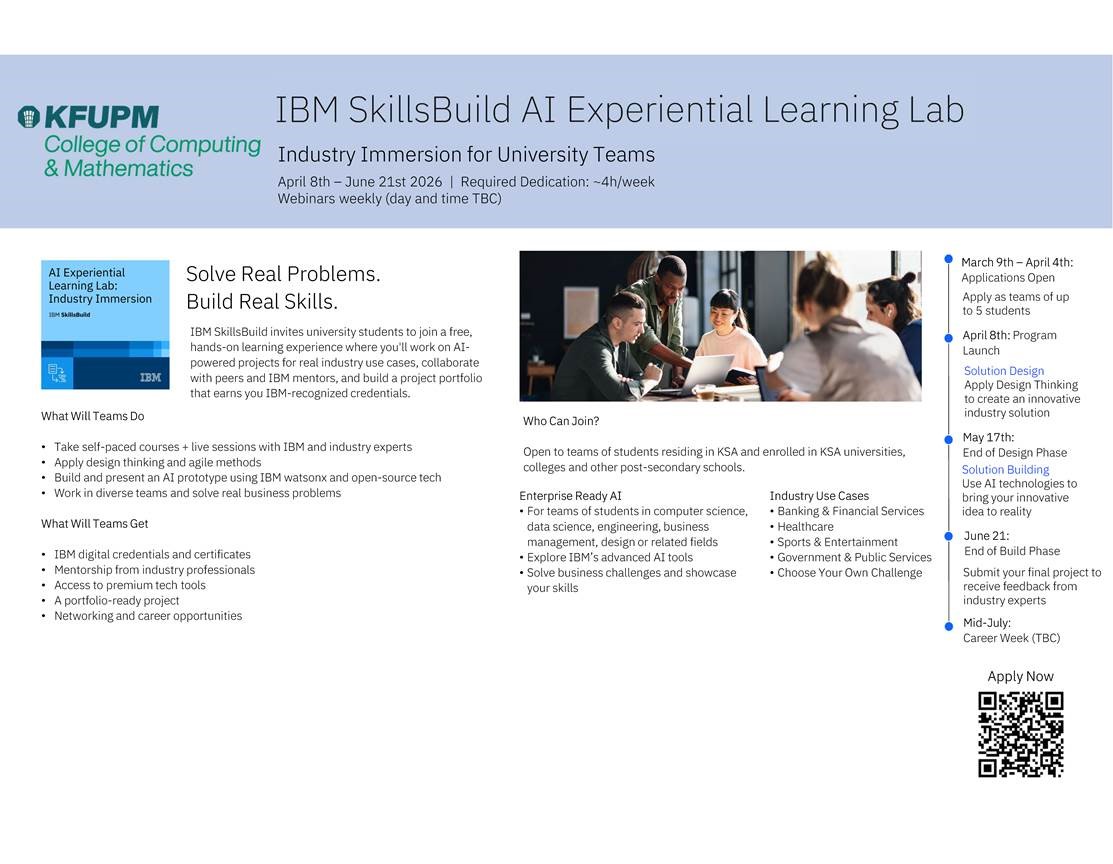 KFUPM
College of Computing & Mathematics

IBM SkillsBuild AI Experiential Learning Lab

Industry Immersion for University Teams

April 8th – June 21st 2026 | Required Dedication: ~4h/week
Webinars weekly (day and time TBC)

AI Experiential Learning Lab: Industry Immersion
IBM SkillsBuild
IBM

Solve Real Problems.
Build Real Skills.

IBM SkillsBuild invites university students to join a free, hands-on learning experience where you'll work on AI-powered projects for real industry use cases, collaborate with peers and IBM mentors, and build a project portfolio that earns you IBM-recognized credentials.

What Will Teams Do

• Take self-paced courses + live sessions with IBM and industry experts
• Apply design thinking and agile methods
• Build and present an AI prototype using IBM watsonx and open-source tech
• Work in diverse teams and solve real business problems

What Will Teams Get

• IBM digital credentials and certificates
• Mentorship from industry professionals
• Access to premium tech tools
• A portfolio-ready project
• Networking and career opportunities

Who Can Join?

Open to teams of students residing in KSA and enrolled in KSA universities, colleges and other post-secondary schools.

Enterprise Ready AI
• For teams of students in computer science, data science, engineering, business management, design or related fields
• Explore IBM's advanced AI tools
• Solve business challenges and showcase your skills

Industry Use Cases
• Banking & Financial Services
• Healthcare
• Sports & Entertainment
• Government & Public Services
• Choose Your Own Challenge

March 9th – April 4th: Applications Open
Apply as teams of up to 5 students

April 8th: Program Launch

Solution Design
Apply Design Thinking to create an innovative industry solution

May 17th: End of Design Phase

Solution Building
Use AI technologies to bring your innovative idea to reality

June 21: End of Build Phase

Submit your final project to receive feedback from industry experts

Mid-July: Career Week (TBC)

Apply Now